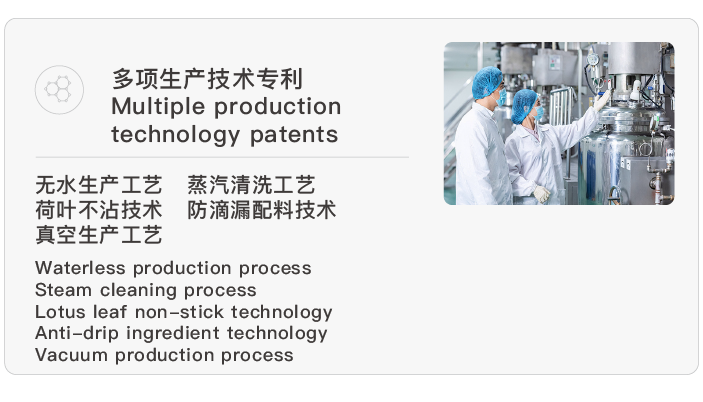 多项生产技术专利
Multiple production technology patents

无水生产工艺　蒸汽清洗工艺
荷叶不沾技术　防滴漏配料技术
真空生产工艺

Waterless production process
Steam cleaning process
Lotus leaf non-stick technology
Anti-drip ingredient technology
Vacuum production process